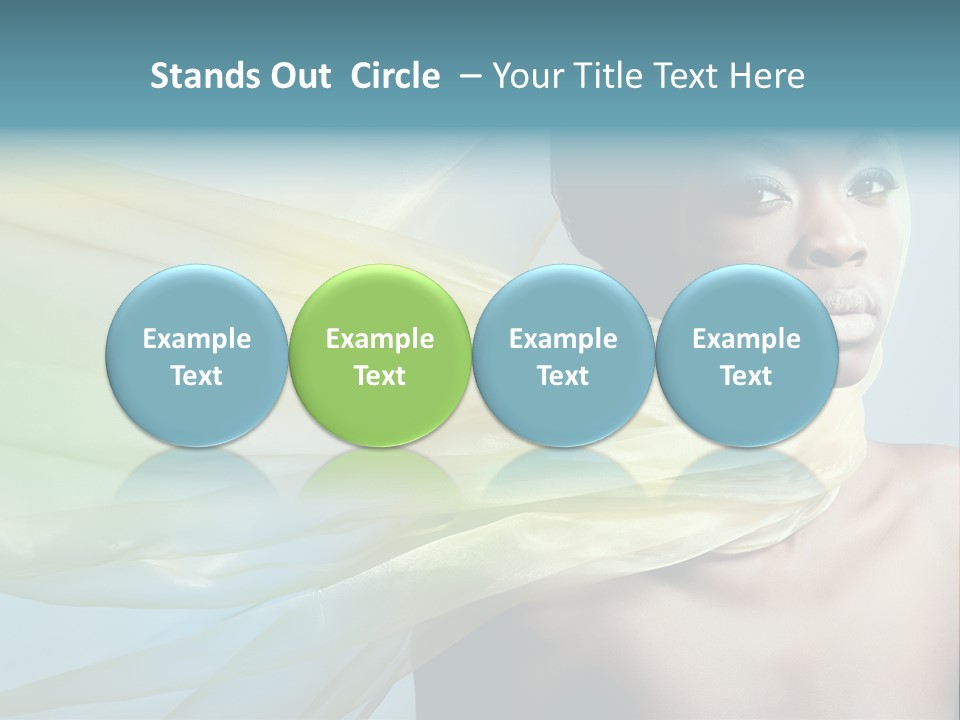 Stands Out Circle – Your Title Text Here

Example Text

Example Text

Example Text

Example Text